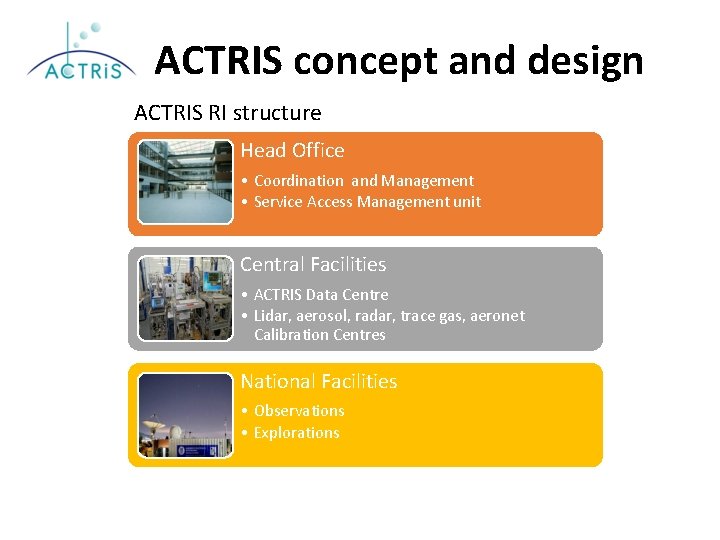 ACTRiS

ACTRIS concept and design

ACTRIS RI structure

Head Office

• Coordination and Management
• Service Access Management unit

Central Facilities

• ACTRIS Data Centre
• Lidar, aerosol, radar, trace gas, aeronet Calibration Centres

National Facilities

• Observations
• Explorations